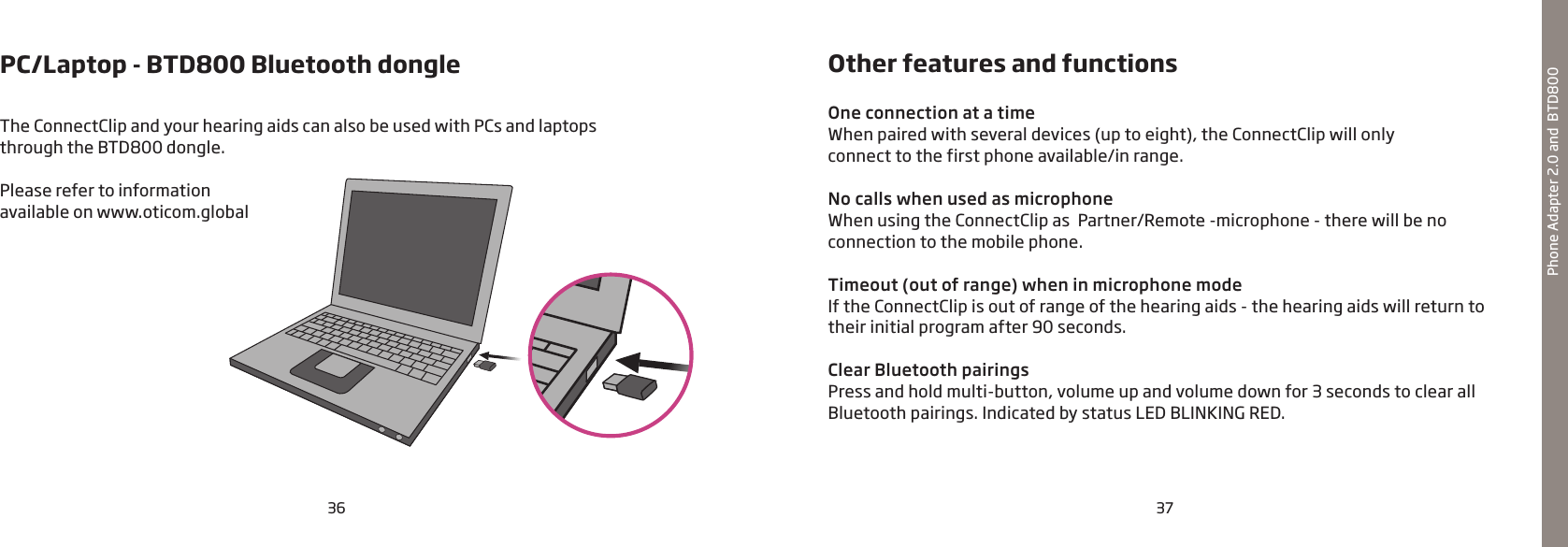 PC/Laptop - BTD800 Bluetooth dongle

The ConnectClip and your hearing aids can also be used with PCs and laptops through the BTD800 dongle.

Please refer to information available on www.oticom.global

36

Other features and functions

One connection at a time
When paired with several devices (up to eight), the ConnectClip will only connect to the first phone available/in range.

No calls when used as microphone
When using the ConnectClip as Partner/Remote -microphone - there will be no connection to the mobile phone.

Timeout (out of range) when in microphone mode
If the ConnectClip is out of range of the hearing aids - the hearing aids will return to their initial program after 90 seconds.

Clear Bluetooth pairings
Press and hold multi-button, volume up and volume down for 3 seconds to clear all Bluetooth pairings. Indicated by status LED BLINKING RED.

37

Phone Adapter 2.0 and BTD800